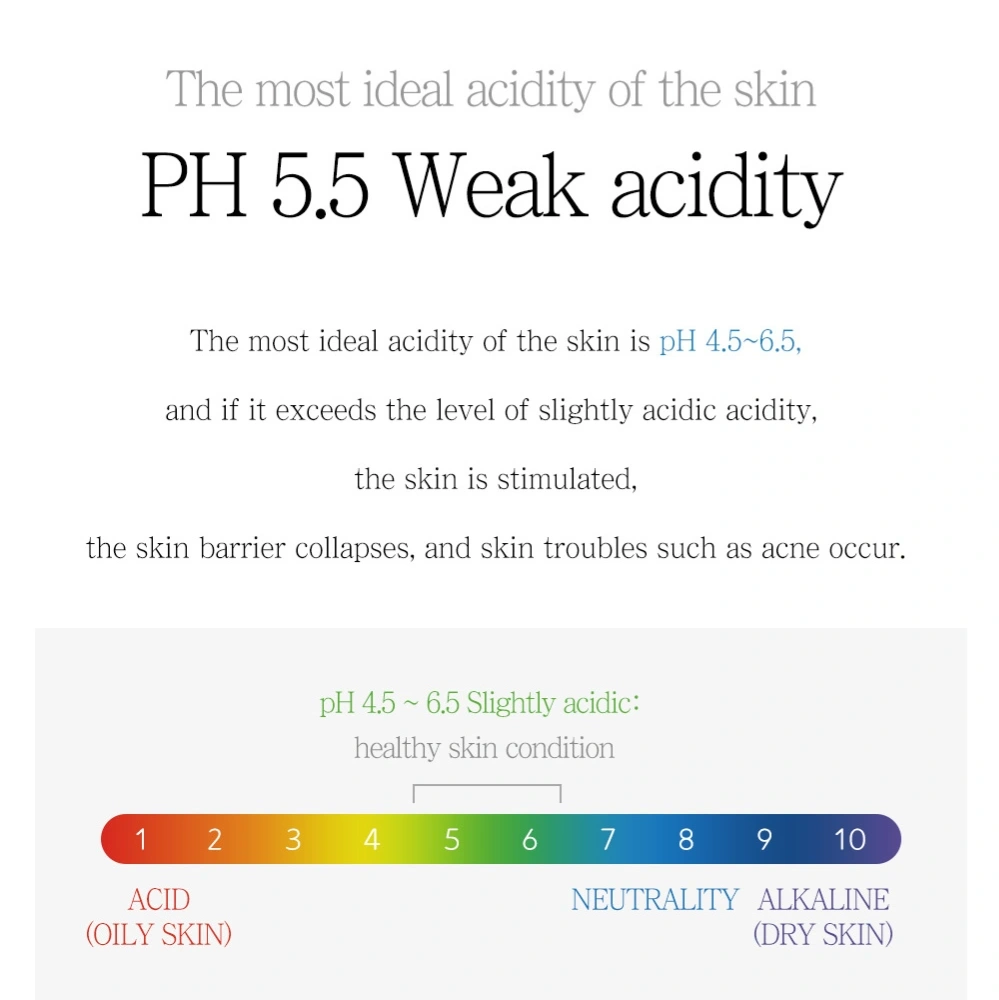 The most ideal acidity of the skin

PH 5.5 Weak acidity

The most ideal acidity of the skin is pH 4.5~6.5, and if it exceeds the level of slightly acidic acidity, the skin is stimulated, the skin barrier collapses, and skin troubles such as acne occur.

pH 4.5 ~ 6.5 Slightly acidic: healthy skin condition

1 2 3 4 5 6 7 8 9 10

ACID (OILY SKIN)

NEUTRALITY

ALKALINE (DRY SKIN)